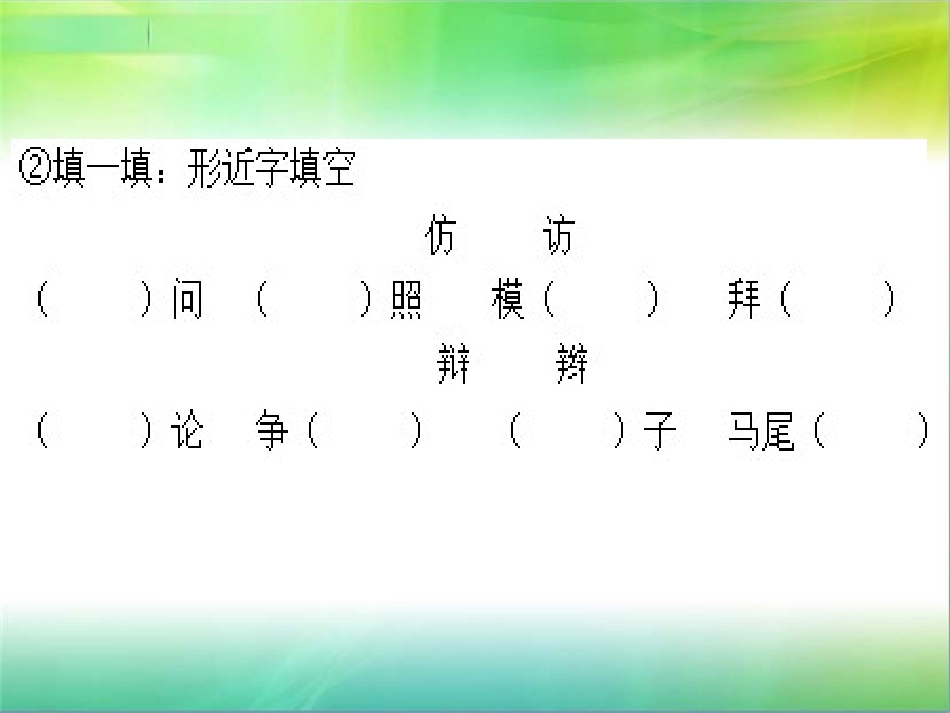 ②填一填：形近字填空

仿　访

（　）问　（　）照　模（　）　拜（　）

辩　辫

（　）论　争（　）　（　）子　马尾（　）